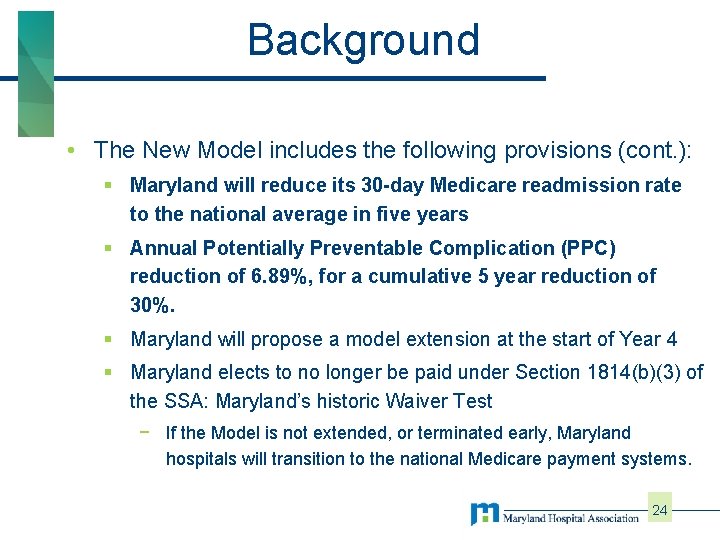 Background

• The New Model includes the following provisions (cont.):

▪ Maryland will reduce its 30-day Medicare readmission rate to the national average in five years

▪ Annual Potentially Preventable Complication (PPC) reduction of 6.89%, for a cumulative 5 year reduction of 30%.

▪ Maryland will propose a model extension at the start of Year 4

▪ Maryland elects to no longer be paid under Section 1814(b)(3) of the SSA: Maryland's historic Waiver Test

− If the Model is not extended, or terminated early, Maryland hospitals will transition to the national Medicare payment systems.

Maryland Hospital Association

24